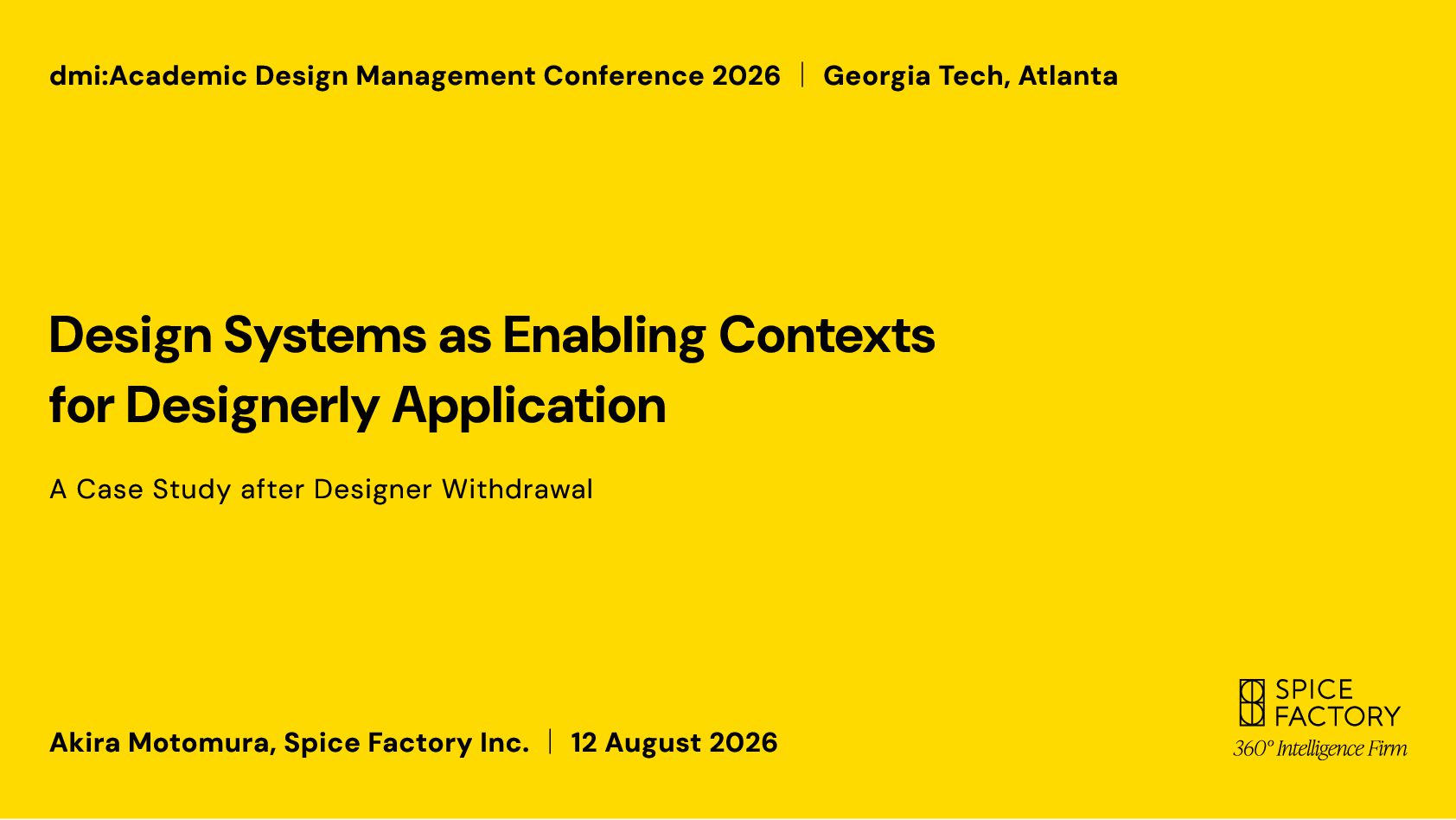 dmi:Academic Design Management Conference 2026 | Georgia Tech, Atlanta

Design Systems as Enabling Contexts for Designerly Application

A Case Study after Designer Withdrawal

Akira Motomura, Spice Factory Inc. | 12 August 2026

SPICE FACTORY
360° Intelligence Firm